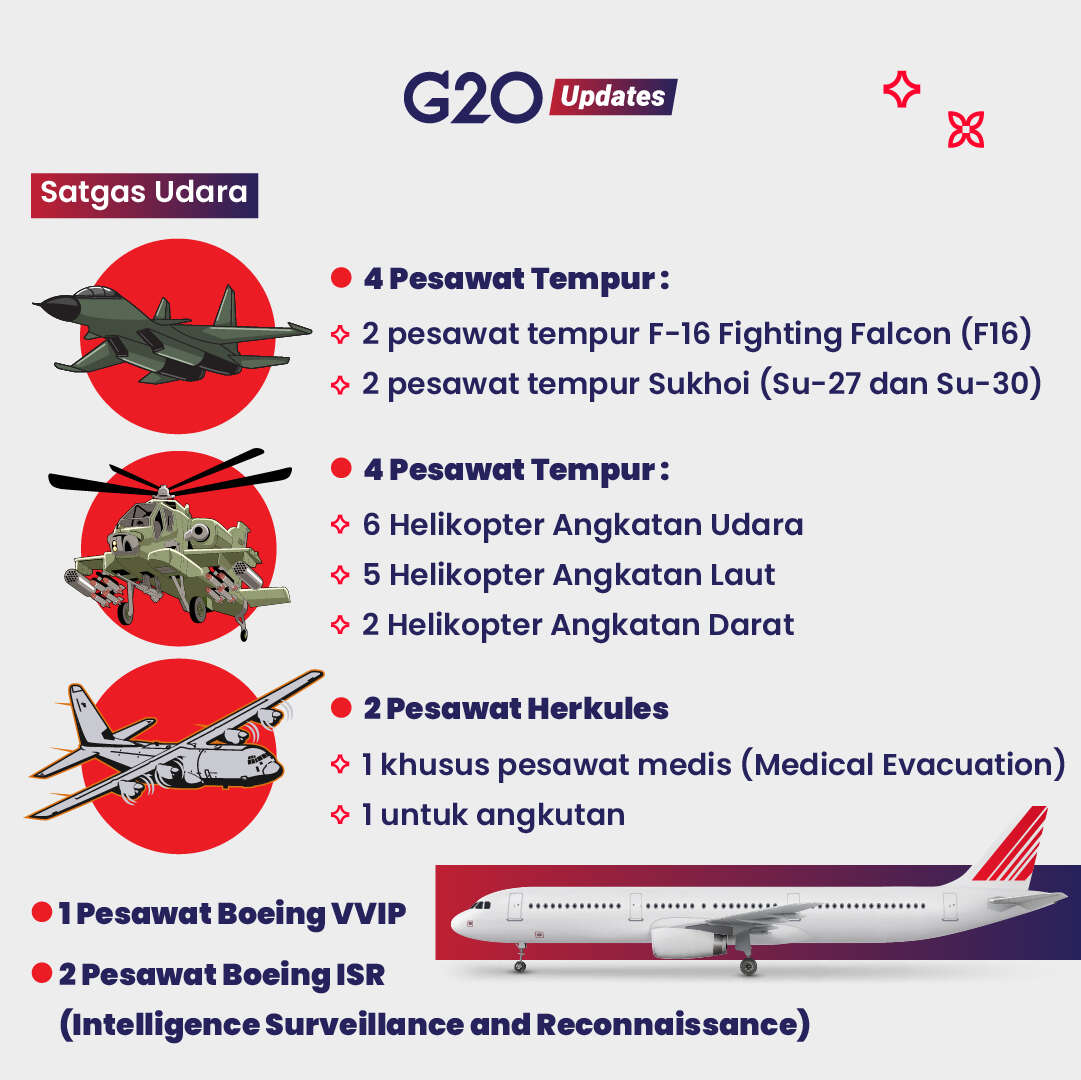 G20 Updates

Satgas Udara

4 Pesawat Tempur :

2 pesawat tempur F-16 Fighting Falcon (F16)

2 pesawat tempur Sukhoi (Su-27 dan Su-30)

4 Pesawat Tempur :

6 Helikopter Angkatan Udara

5 Helikopter Angkatan Laut

2 Helikopter Angkatan Darat

2 Pesawat Herkules

1 khusus pesawat medis (Medical Evacuation)

1 untuk angkutan

1 Pesawat Boeing VVIP

2 Pesawat Boeing ISR (Intelligence Surveillance and Reconnaissance)